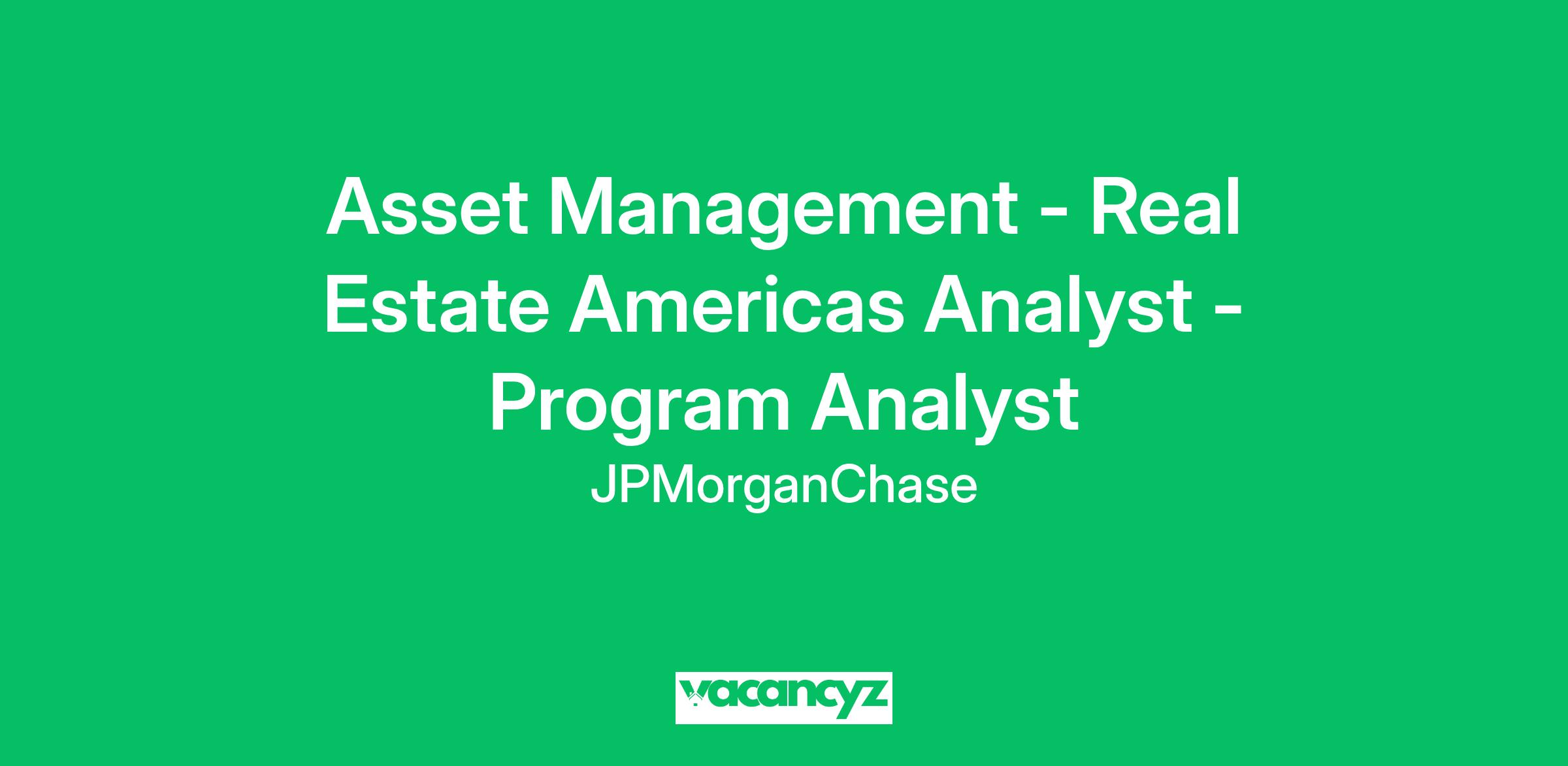 Asset Management - Real Estate Americas Analyst - Program Analyst

JPMorganChase

vacancyz